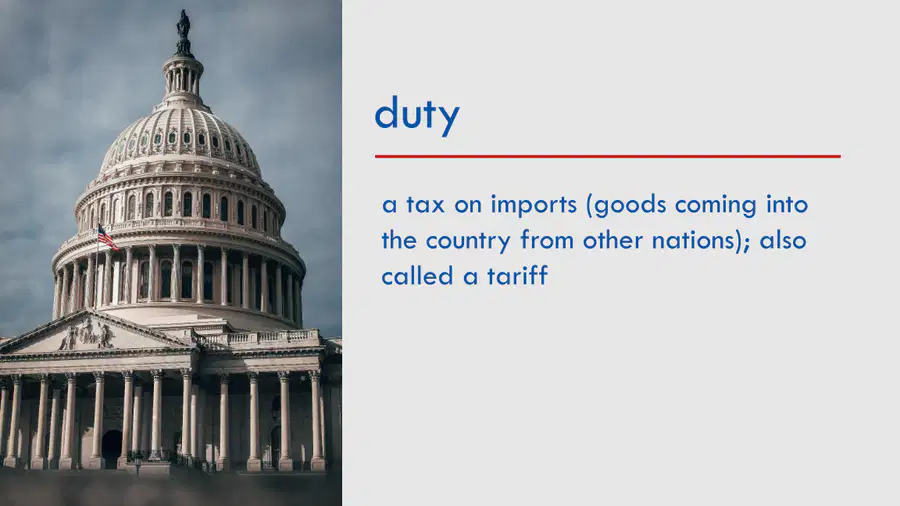 duty

a tax on imports (goods coming into the country from other nations); also called a tariff